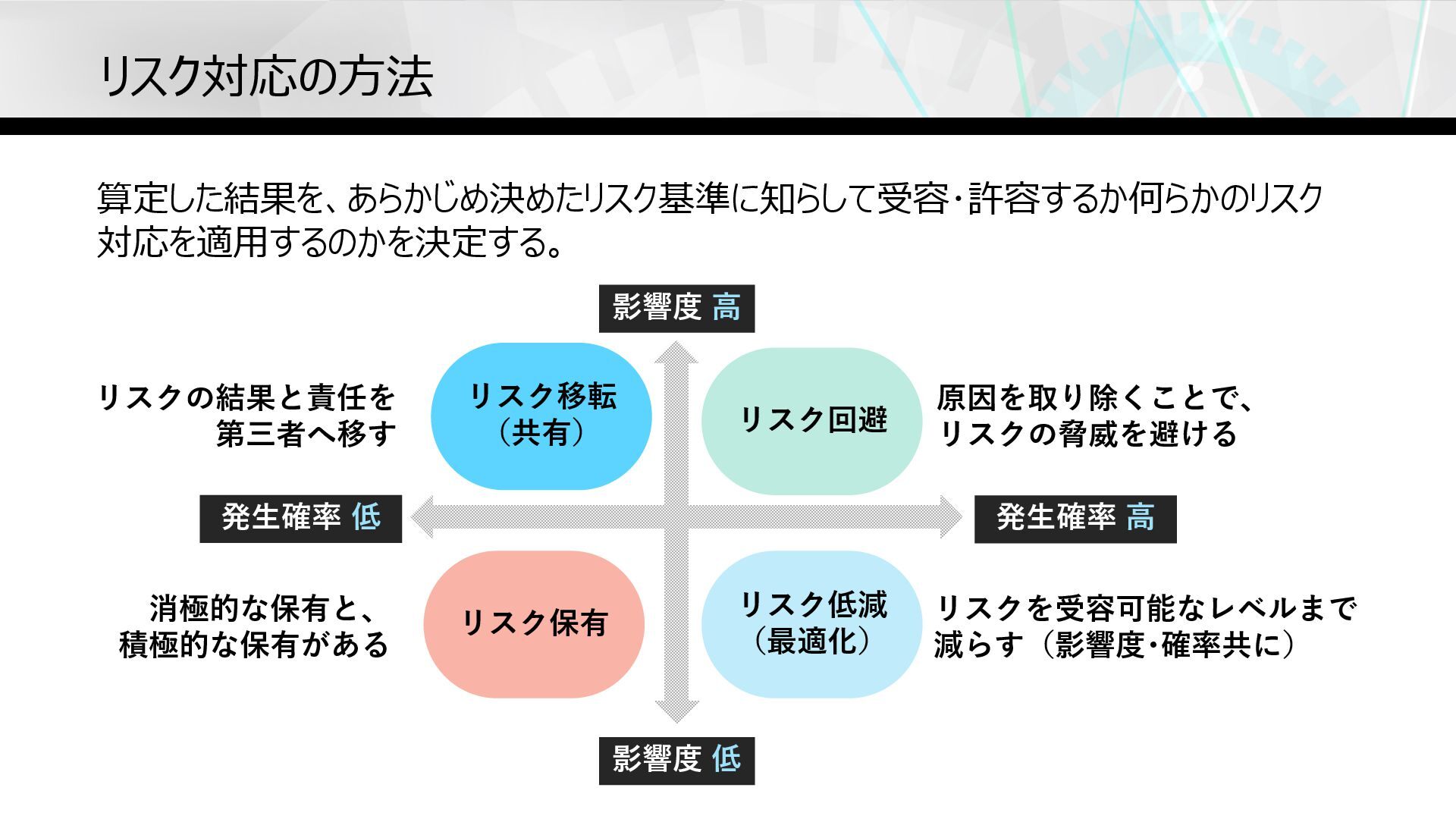 リスク対応の方法

算定した結果を、あらかじめ決めたリスク基準に知らして受容・許容するか何らかのリスク対応を適用するのかを決定する。

影響度 高

リスクの結果と責任を第三者へ移す

リスク移転（共有）

リスク回避

原因を取り除くことで、リスクの脅威を避ける

発生確率 低

発生確率 高

消極的な保有と、積極的な保有がある

リスク保有

リスク低減（最適化）

リスクを受容可能なレベルまで減らす（影響度・確率共に）

影響度 低